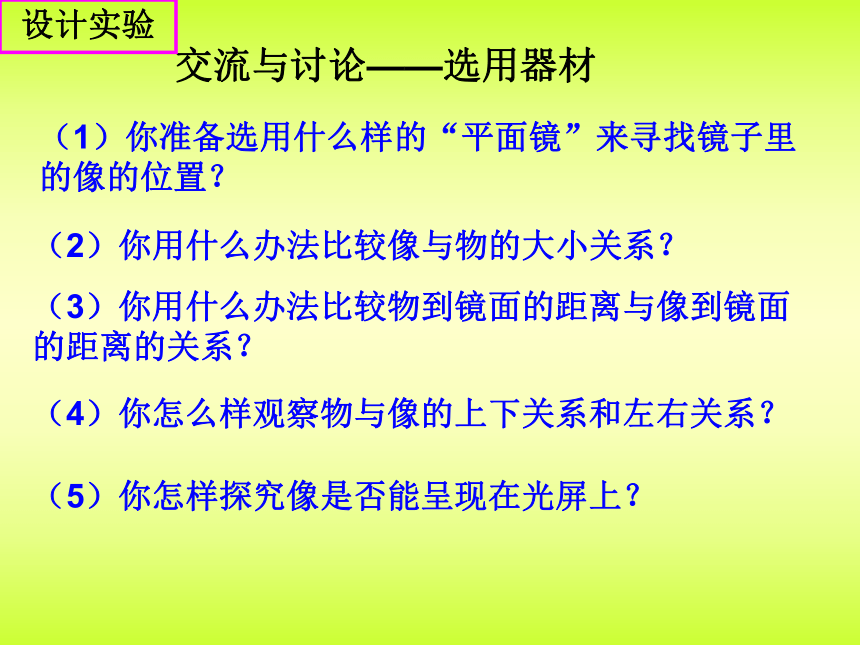 设计实验

交流与讨论——选用器材

（1）你准备选用什么样的“平面镜”来寻找镜子里的像的位置？

（2）你用什么办法比较像与物的大小关系？

（3）你用什么办法比较物到镜面的距离与像到镜面的距离的关系？

（4）你怎么样观察物与像的上下关系和左右关系？

（5）你怎样探究像是否能呈现在光屏上？